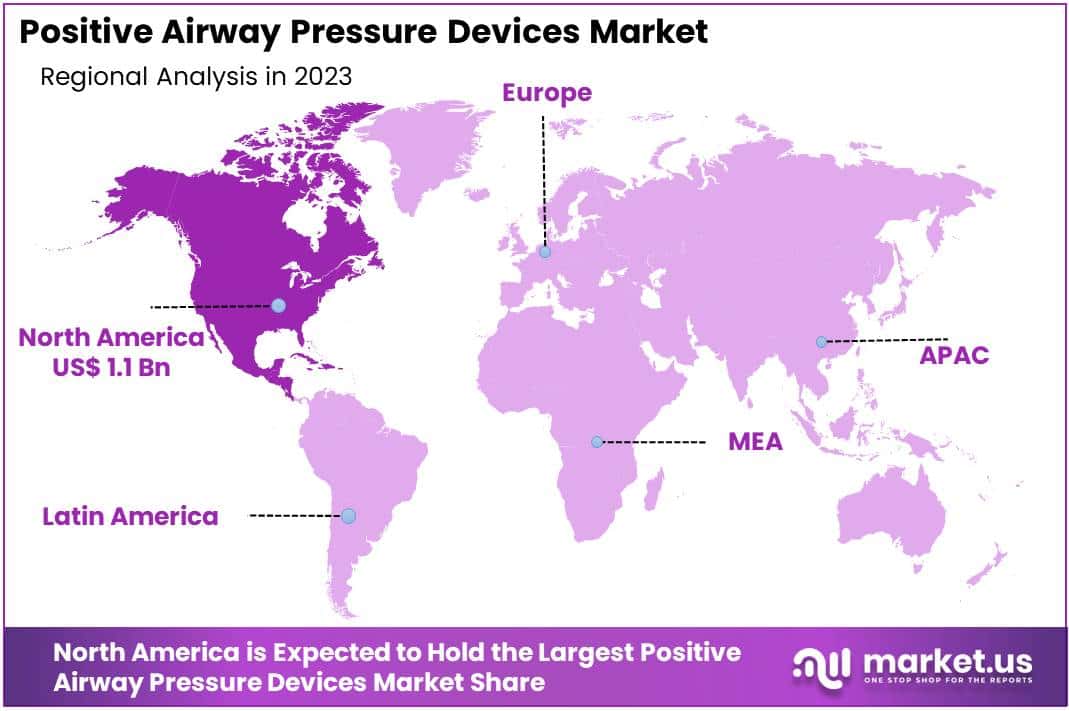 Positive Airway Pressure Devices Market
Regional Analysis in 2023

Europe

North America
US$ 1.1 Bn

APAC

MEA

Latin America

North America is Expected to Hold the Largest Positive Airway Pressure Devices Market Share

market.us
ONE STOP SHOP FOR THE REPORTS